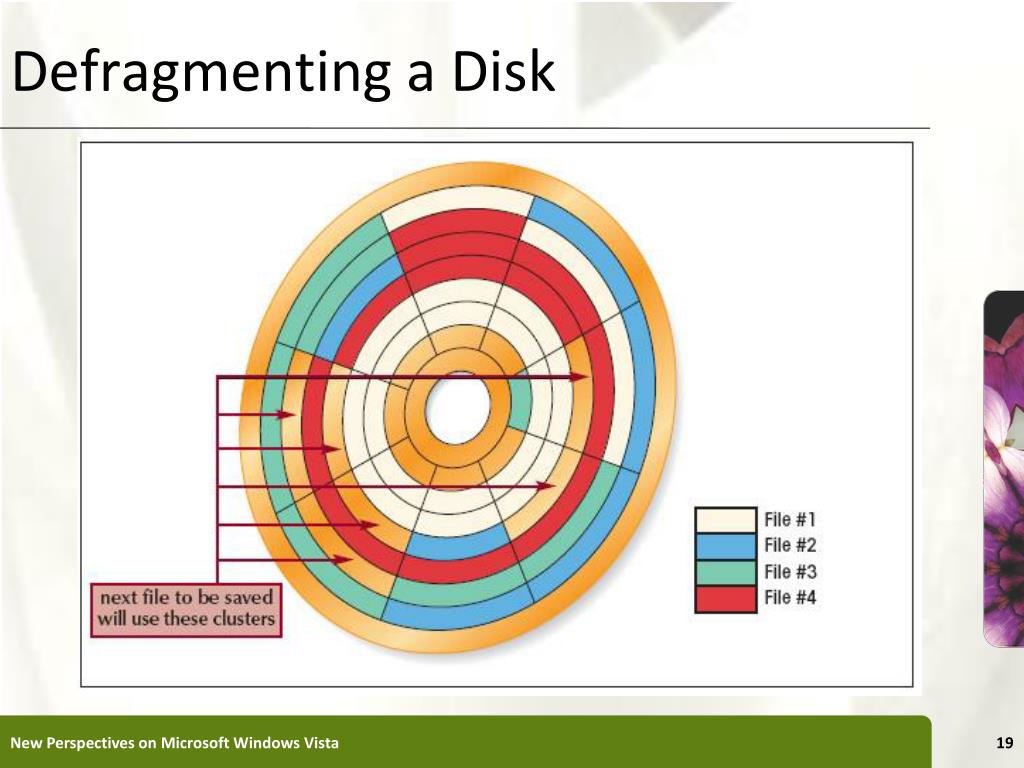 Defragmenting a Disk

next file to be saved will use these clusters

File #1
File #2
File #3
File #4

New Perspectives on Microsoft Windows Vista

19